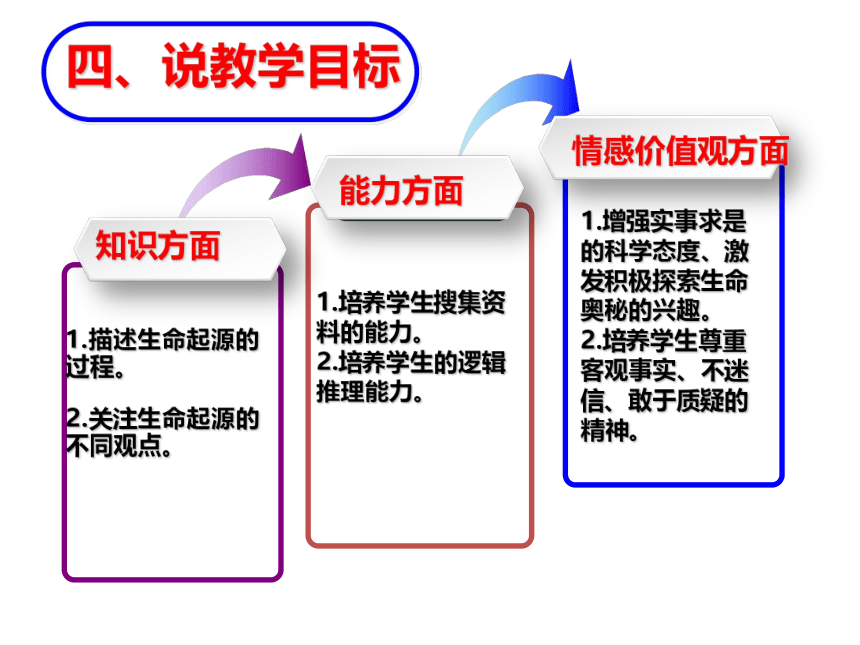 四、说教学目标

知识方面

1.描述生命起源的过程。

2.关注生命起源的不同观点。

能力方面

1.培养学生搜集资料的能力。
2.培养学生的逻辑推理能力。

情感价值观方面

1.增强实事求是的科学态度、激发积极探索生命奥秘的兴趣。
2.培养学生尊重客观事实、不迷信、敢于质疑的精神。